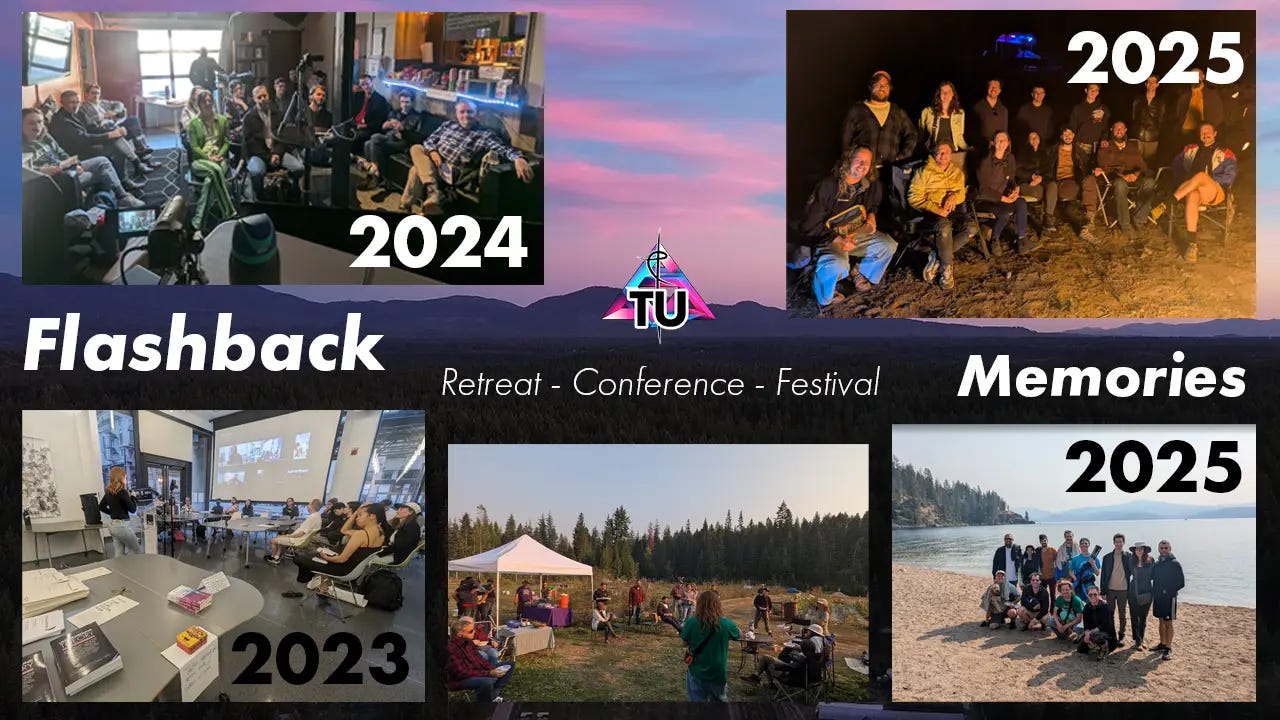 2024

2025

TU

Flashback

Retreat - Conference - Festival

Memories

2023

2025